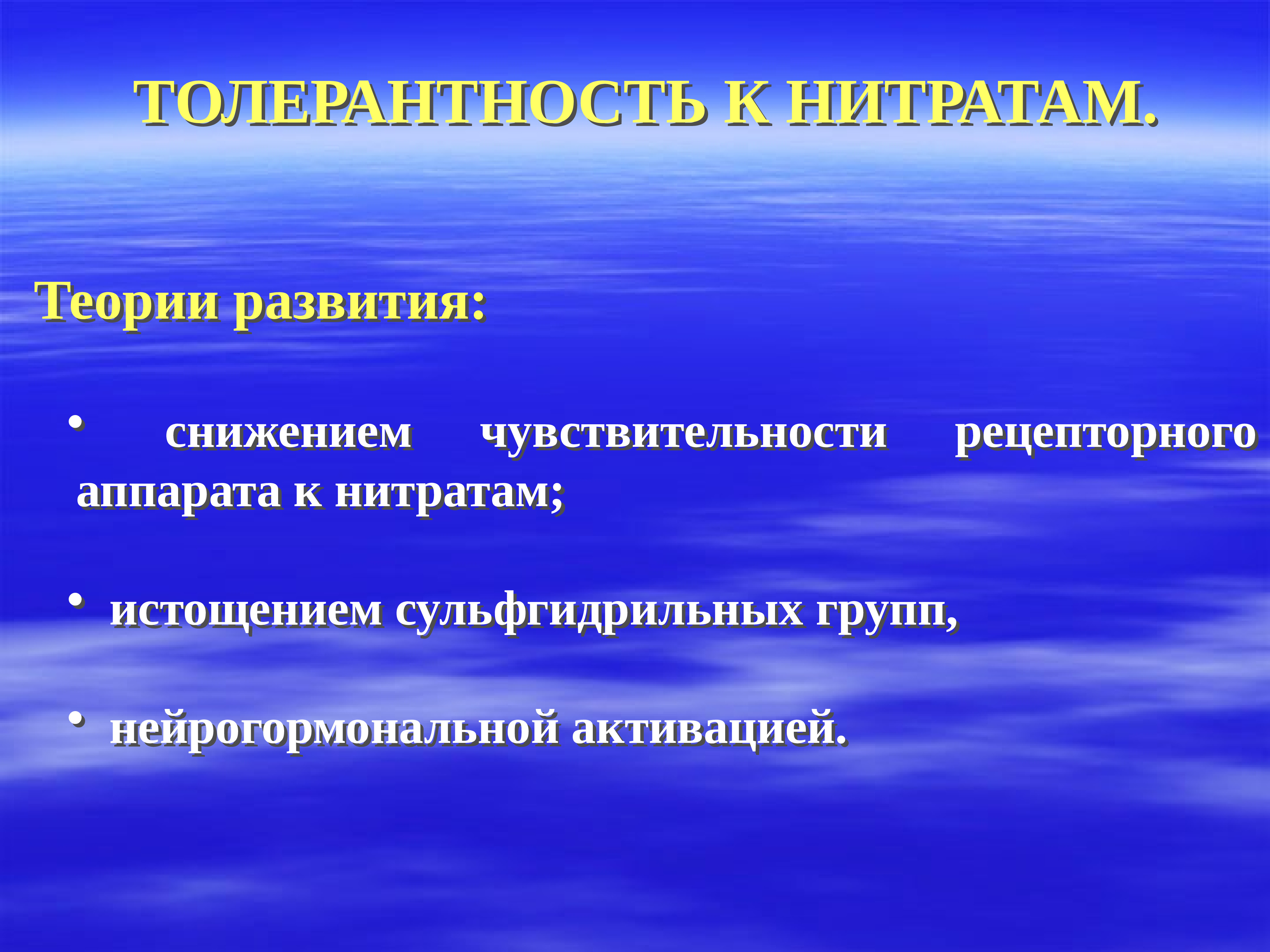 ТОЛЕРАНТНОСТЬ К НИТРАТАМ.

Теории развития:

• снижением чувствительности рецепторного аппарата к нитратам;

• истощением сульфгидрильных групп,

• нейрогормональной активацией.